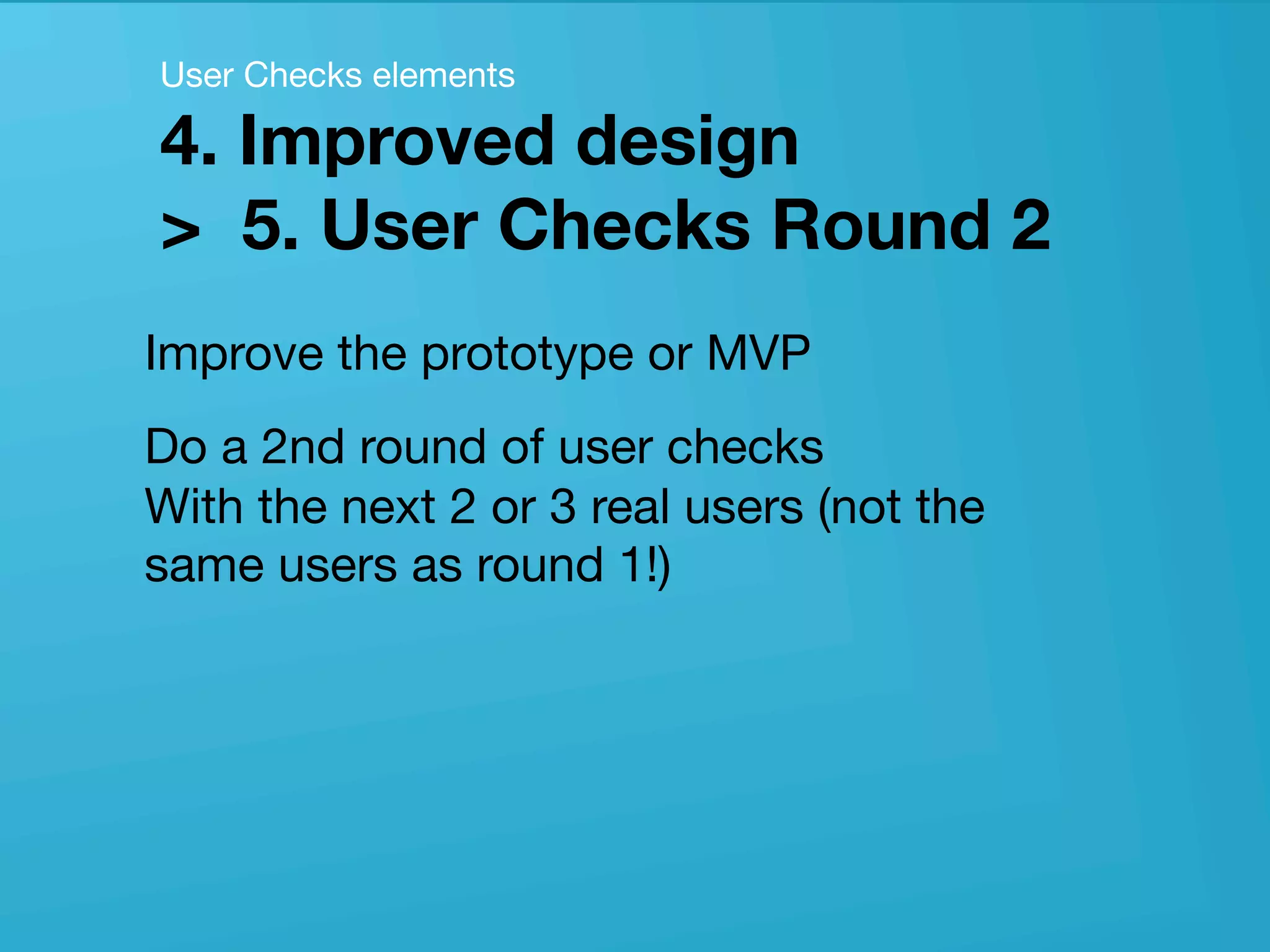 User Checks elements

4. Improved design
> 5. User Checks Round 2

Improve the prototype or MVP

Do a 2nd round of user checks
With the next 2 or 3 real users (not the same users as round 1!)